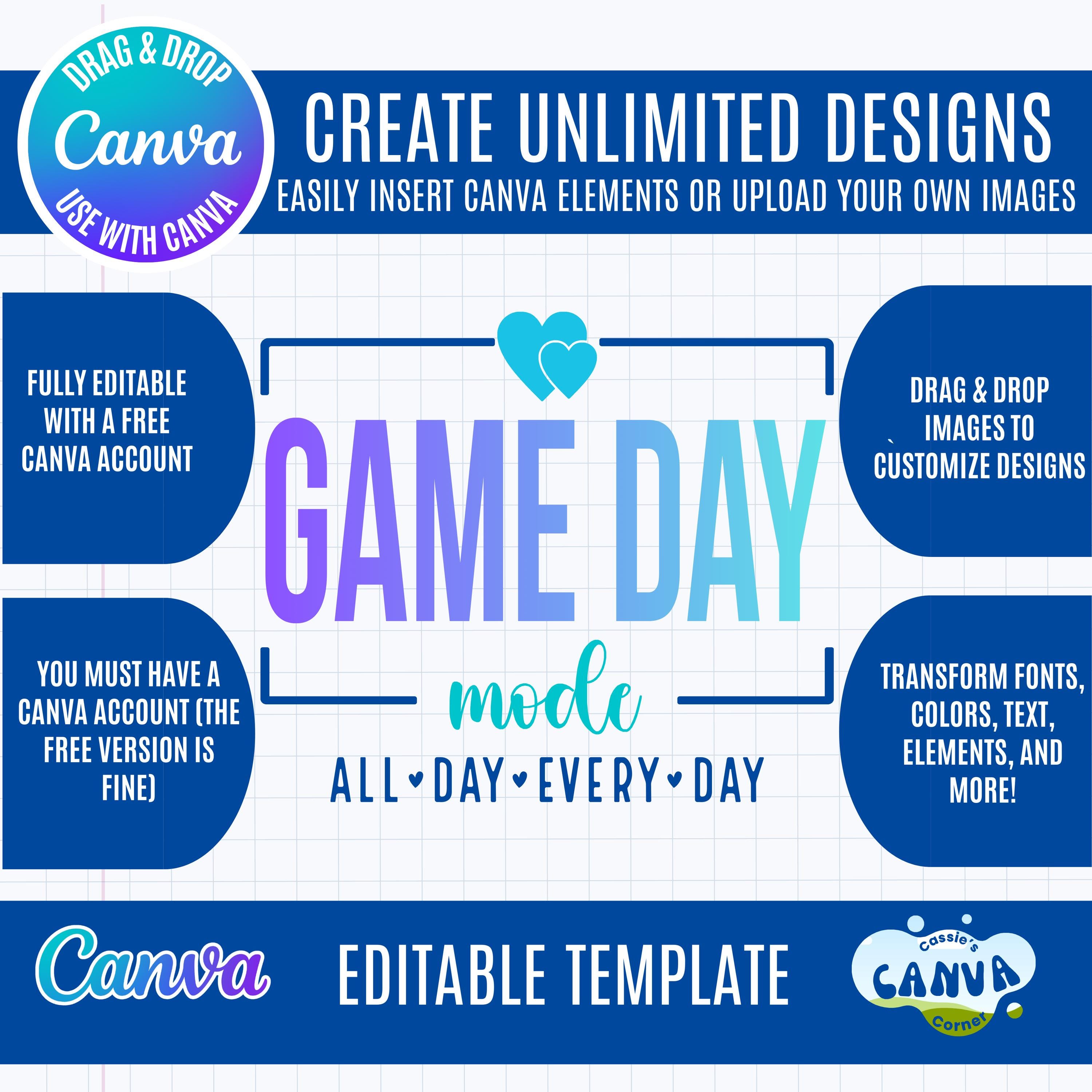 DRAG & DROP
Canva
USE WITH CANVA

CREATE UNLIMITED DESIGNS
EASILY INSERT CANVA ELEMENTS OR UPLOAD YOUR OWN IMAGES

FULLY EDITABLE WITH A FREE CANVA ACCOUNT

YOU MUST HAVE A CANVA ACCOUNT (THE FREE VERSION IS FINE)

GAME DAY
mode
ALL DAY EVERY DAY

DRAG & DROP IMAGES TO CUSTOMIZE DESIGNS

TRANSFORM FONTS, COLORS, TEXT, ELEMENTS, AND MORE!

Canva

EDITABLE TEMPLATE

Cassie's
CANVA
Corner